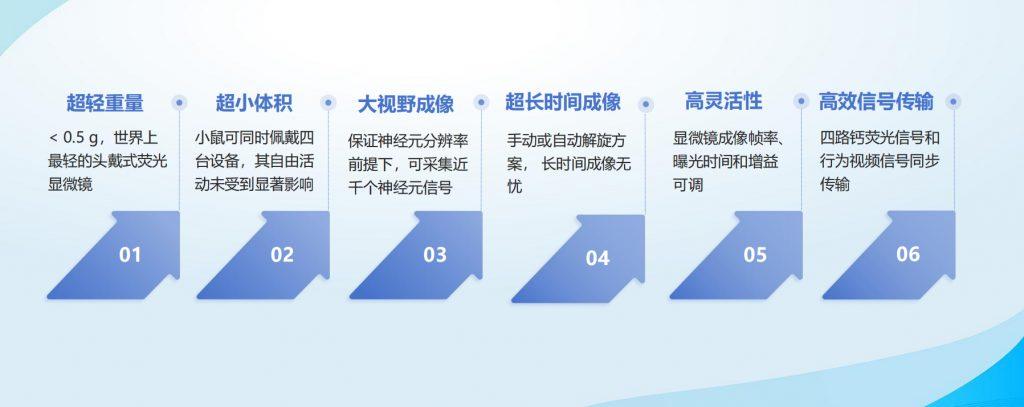 超轻重量

< 0.5 g，世界上最轻的头戴式荧光显微镜

01

超小体积

小鼠可同时佩戴四台设备，其自由活动未受到显著影响

02

大视野成像

保证神经元分辨率前提下，可采集近千个神经元信号

03

超长时间成像

手动或自动解旋方案， 长时间成像无忧

04

高灵活性

显微镜成像帧率、曝光时间和增益可调

05

高效信号传输

四路钙荧光信号和行为视频信号同步传输

06